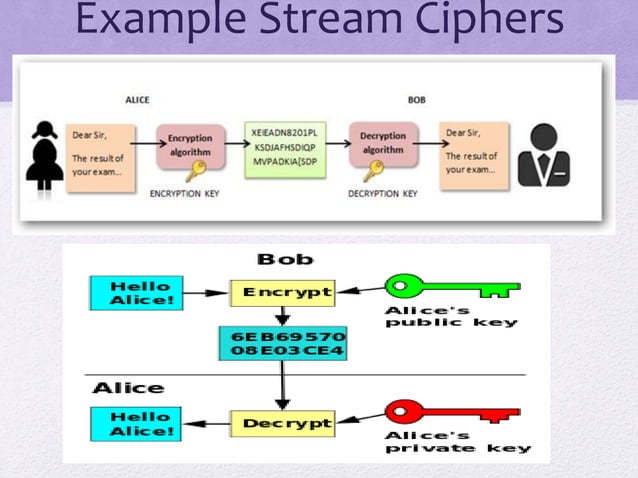 Example Stream Ciphers

ALICE

BOB

Dear Sir,

The result of your exam...

Encryption algorithm

ENCRYPTION KEY

XEIEADN8201PL KSDJAFHSDIQP MVPADKIA[SDP

Decryption algorithm

DECRYPTION KEY

Dear Sir,

The result of your exam...

Bob

Hello Alice!

Encrypt

Alice's public key

6EB69570 08E03CE4

Alice

Hello Alice!

Decrypt

Alice's private key